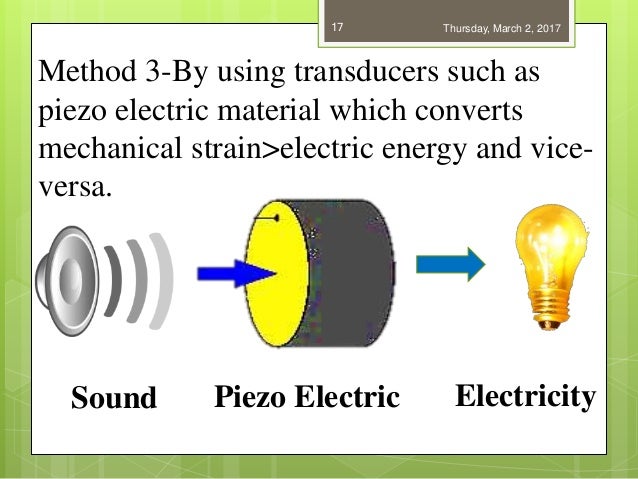 17 Thursday, March 2, 2017

Method 3-By using transducers such as piezo electric material which converts mechanical strain>electric energy and vice-versa.

Sound Piezo Electric Electricity